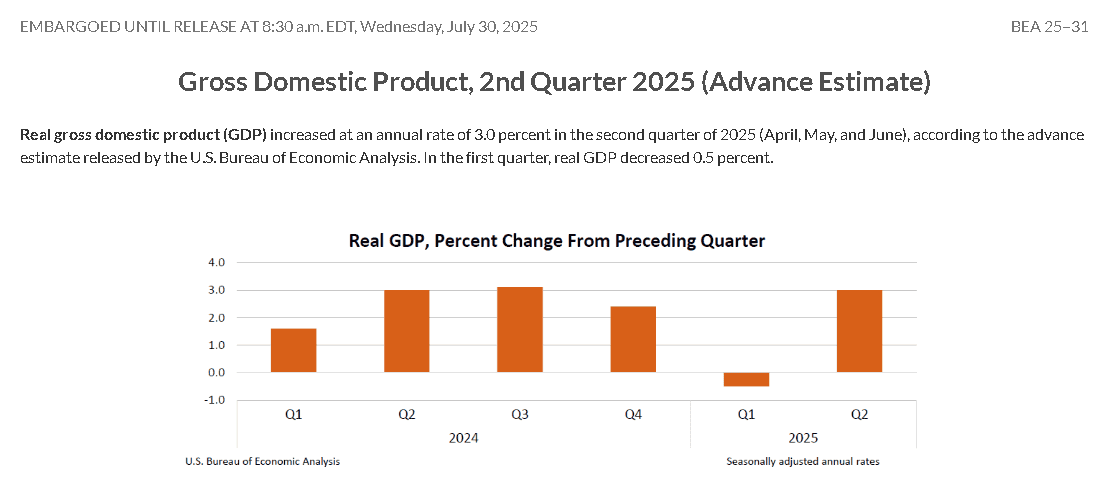 EMBARGOED UNTIL RELEASE AT 8:30 a.m. EDT, Wednesday, July 30, 2025

BEA 25–31

Gross Domestic Product, 2nd Quarter 2025 (Advance Estimate)

Real gross domestic product (GDP) increased at an annual rate of 3.0 percent in the second quarter of 2025 (April, May, and June), according to the advance estimate released by the U.S. Bureau of Economic Analysis. In the first quarter, real GDP decreased 0.5 percent.

Real GDP, Percent Change From Preceding Quarter

4.0
3.0
2.0
1.0
0.0
-1.0

Q1 Q2 Q3 Q4 Q1 Q2

2024 2025

U.S. Bureau of Economic Analysis

Seasonally adjusted annual rates